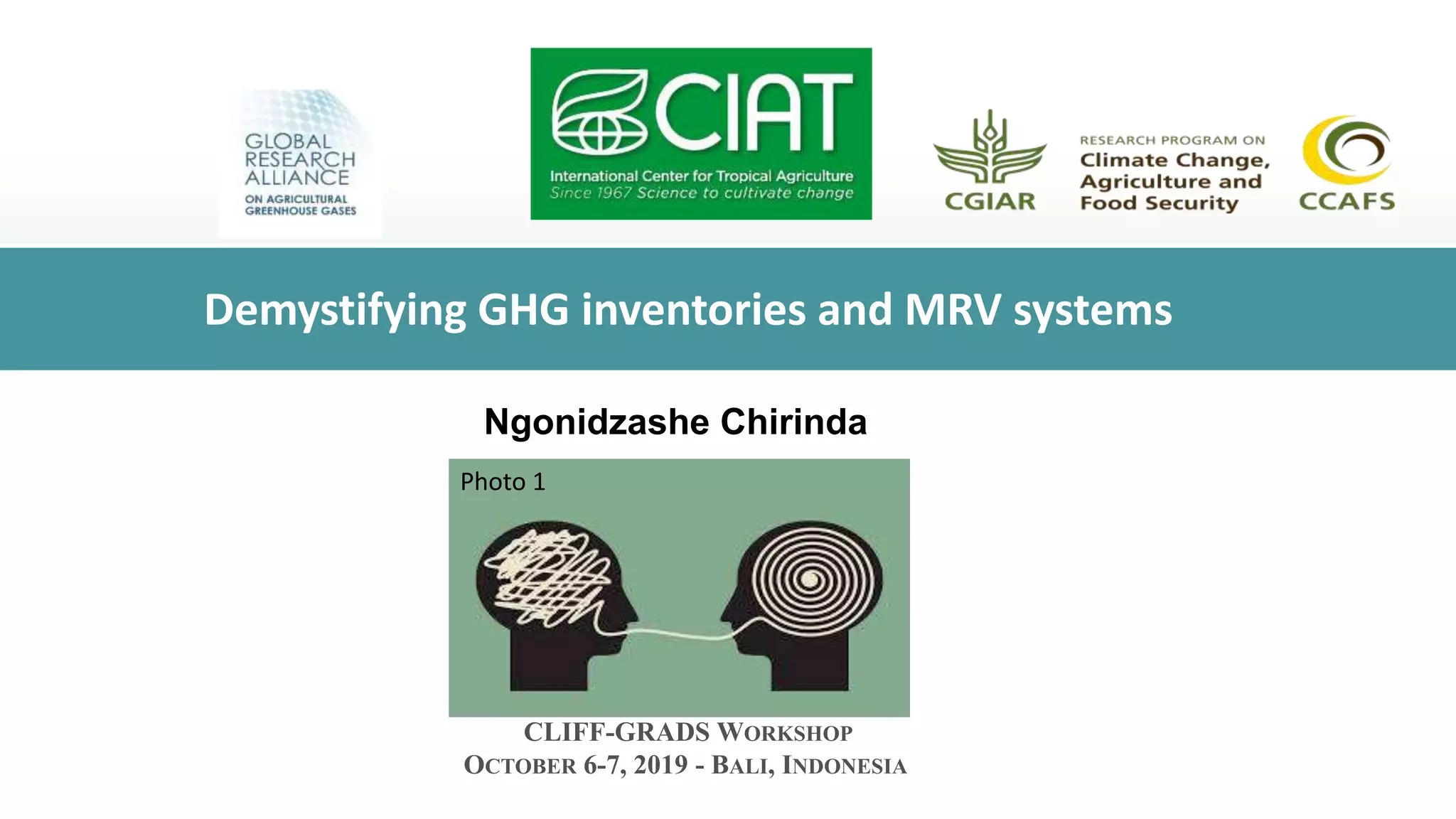 GLOBAL RESEARCH ALLIANCE
ON AGRICULTURAL GREENHOUSE GASES

CIAT
International Center for Tropical Agriculture
Since 1967 Science to cultivate change

CGIAR

RESEARCH PROGRAM ON
Climate Change, Agriculture and Food Security

CCAFS

Demystifying GHG inventories and MRV systems

Ngonidzashe Chirinda

Photo 1

CLIFF-GRADS WORKSHOP
OCTOBER 6-7, 2019 - BALI, INDONESIA